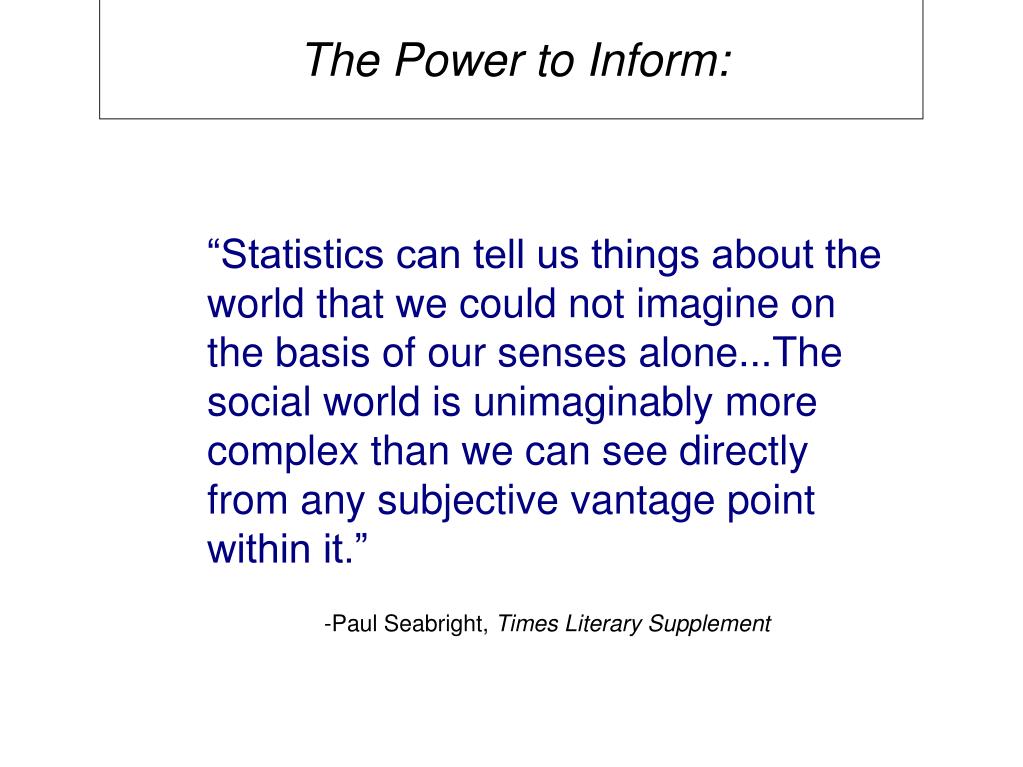 The Power to Inform:

“Statistics can tell us things about the world that we could not imagine on the basis of our senses alone...The social world is unimaginably more complex than we can see directly from any subjective vantage point within it.”

-Paul Seabright, Times Literary Supplement